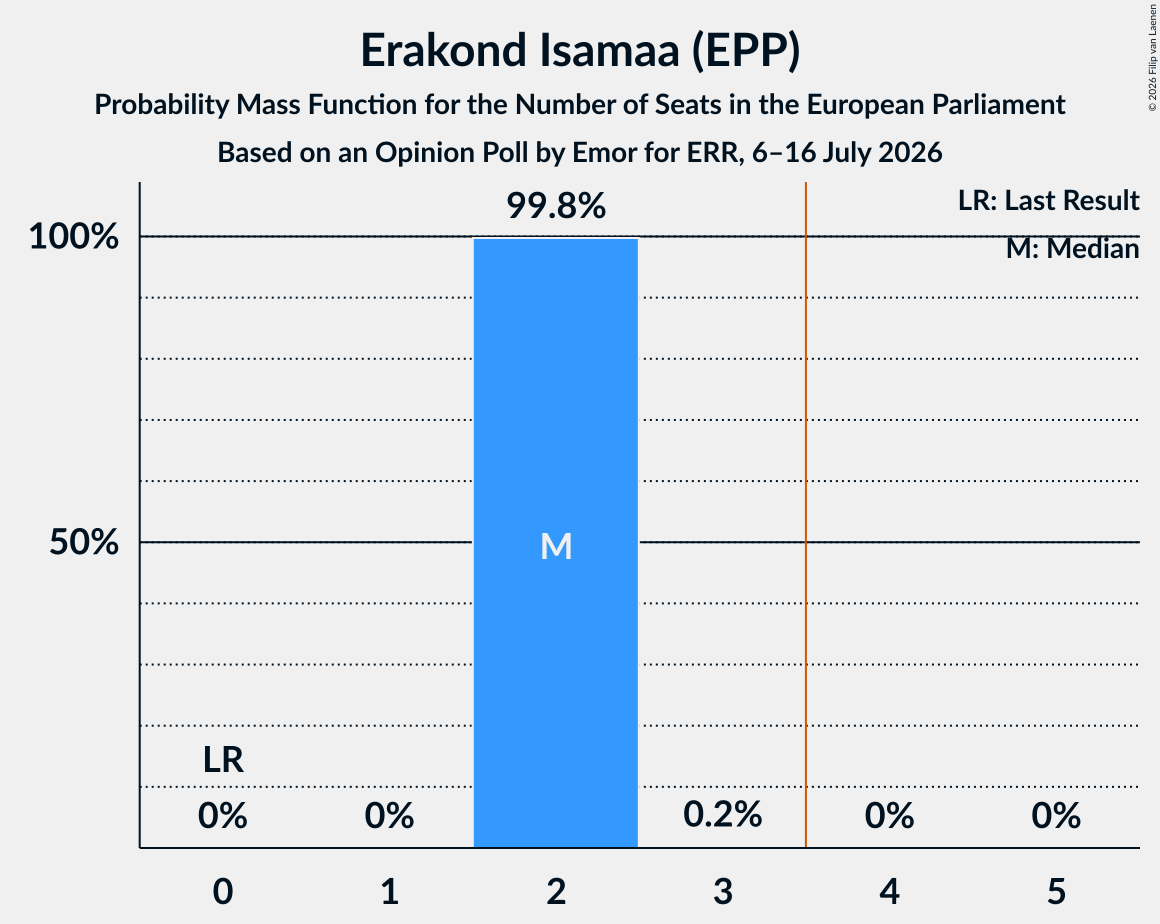 Erakond Isamaa (EPP)
Probability Mass Function for the Number of Seats in the European Parliament
Based on an Opinion Poll by Emor for ERR, 6–16 July 2026

© 2026 Filip van Laenen

LR: Last Result
M: Median

100%
50%

99.8%
M
LR
0%
0%
0.2%
0%
0%

0
1
2
3
4
5